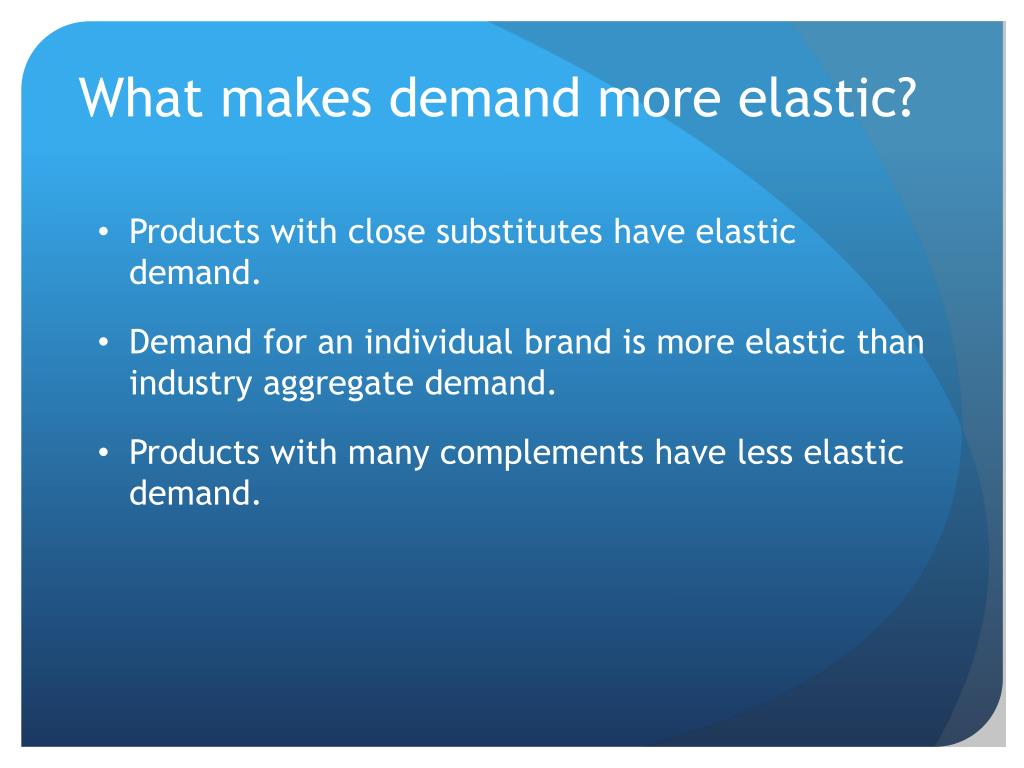 What makes demand more elastic?

• Products with close substitutes have elastic demand.

• Demand for an individual brand is more elastic than industry aggregate demand.

• Products with many complements have less elastic demand.